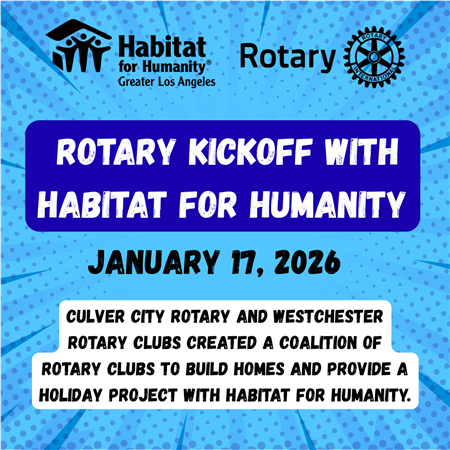 Habitat for Humanity® Greater Los Angeles

Rotary

ROTARY INTERNATIONAL

ROTARY KICKOFF WITH HABITAT FOR HUMANITY

JANUARY 17, 2026

CULVER CITY ROTARY AND WESTCHESTER ROTARY CLUBS CREATED A COALITION OF ROTARY CLUBS TO BUILD HOMES AND PROVIDE A HOLIDAY PROJECT WITH HABITAT FOR HUMANITY.